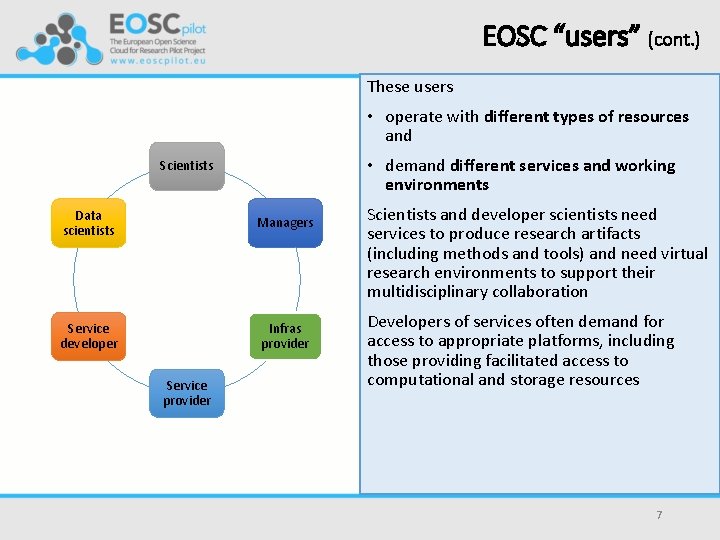 EOSCpilot
The European Open Science Cloud for Research Pilot Project
www.eoscpilot.eu

EOSC “users” (cont.)

Scientists

Managers

Infras provider

Service provider

Service developer

Data scientists

These users

• operate with different types of resources and

• demand different services and working environments

Scientists and developer scientists need services to produce research artifacts (including methods and tools) and need virtual research environments to support their multidisciplinary collaboration

Developers of services often demand for access to appropriate platforms, including those providing facilitated access to computational and storage resources

7